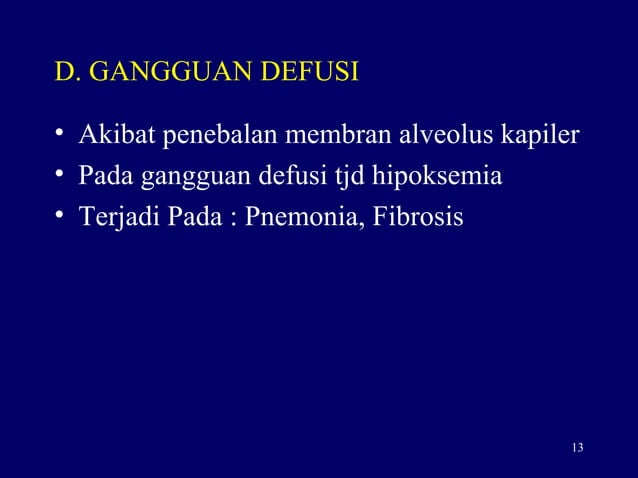 D. GANGGUAN DEFUSI

• Akibat penebalan membran alveolus kapiler
• Pada gangguan defusi tjd hipoksemia
• Terjadi Pada : Pnemonia, Fibrosis

13